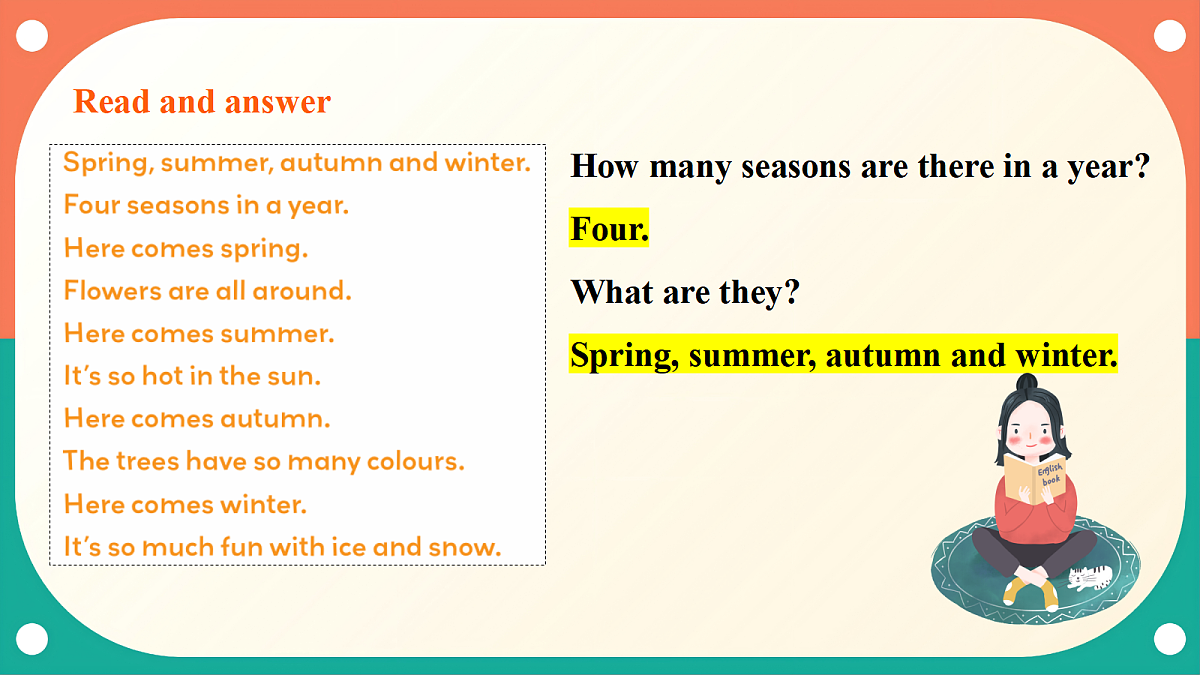 Read and answer

Spring, summer, autumn and winter.
Four seasons in a year.
Here comes spring.
Flowers are all around.
Here comes summer.
It's so hot in the sun.
Here comes autumn.
The trees have so many colours.
Here comes winter.
It's so much fun with ice and snow.

How many seasons are there in a year?

Four.

What are they?

Spring, summer, autumn and winter.

English book